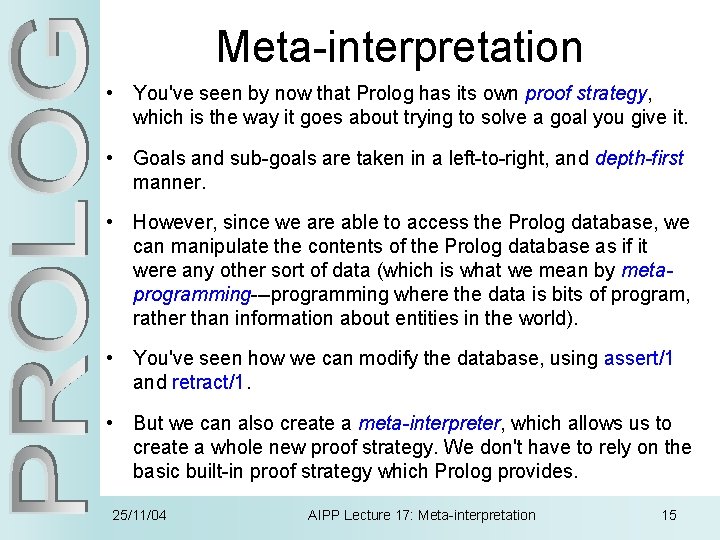 PROLOG

Meta-interpretation

• You've seen by now that Prolog has its own proof strategy, which is the way it goes about trying to solve a goal you give it.

• Goals and sub-goals are taken in a left-to-right, and depth-first manner.

• However, since we are able to access the Prolog database, we can manipulate the contents of the Prolog database as if it were any other sort of data (which is what we mean by meta-programming---programming where the data is bits of program, rather than information about entities in the world).

• You've seen how we can modify the database, using assert/1 and retract/1.

• But we can also create a meta-interpreter, which allows us to create a whole new proof strategy. We don't have to rely on the basic built-in proof strategy which Prolog provides.

25/11/04 AIPP Lecture 17: Meta-interpretation 15